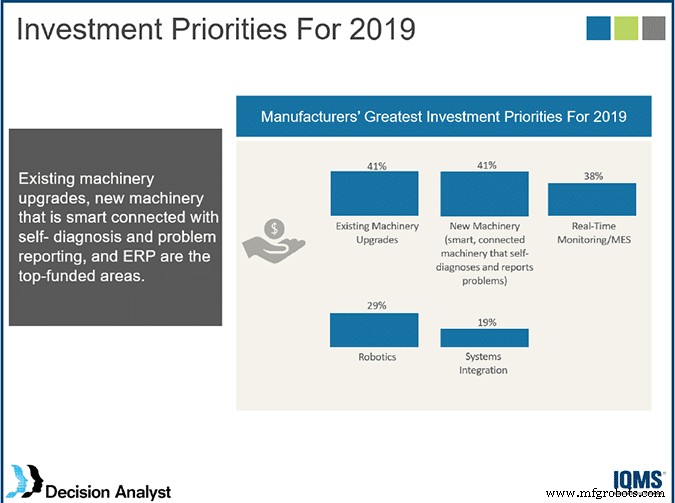 Investment Priorities For 2019

Existing machinery upgrades, new machinery that is smart connected with self- diagnosis and problem reporting, and ERP are the top-funded areas.

Manufacturers' Greatest Investment Priorities For 2019

41%
Existing Machinery Upgrades

41%
New Machinery (smart, connected machinery that self-diagnoses and reports problems)

38%
Real-Time Monitoring/MES

29%
Robotics

19%
Systems Integration

Decision Analyst

IQMS

www.mfgrobots.com